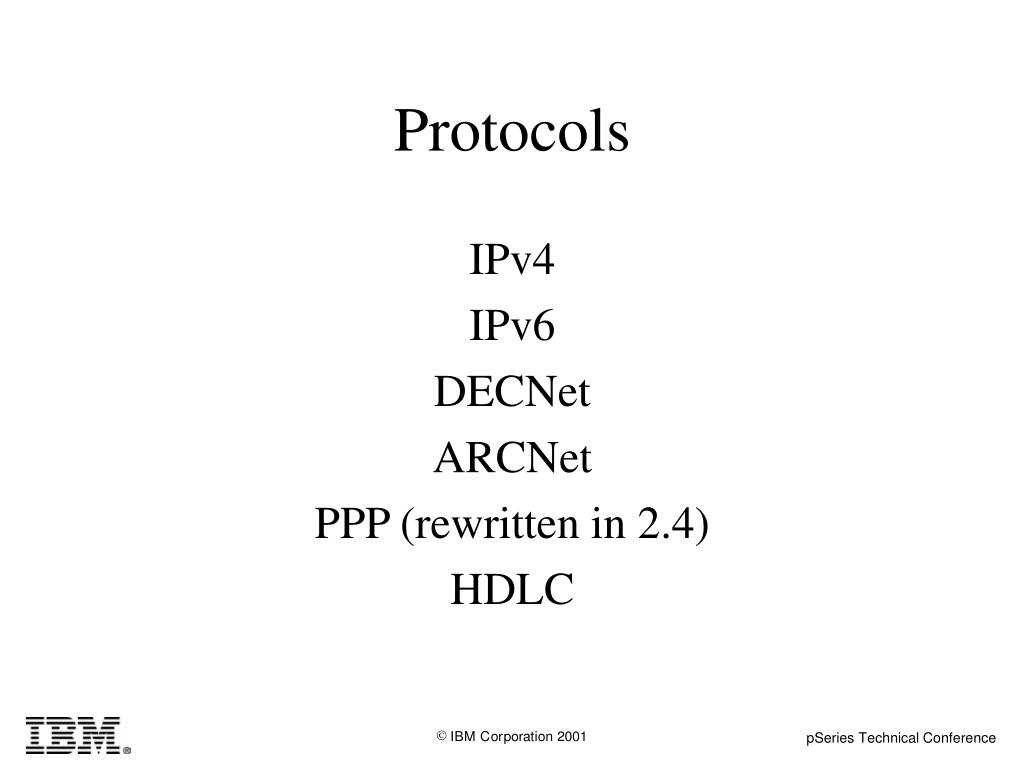 Protocols

IPv4
IPv6
DECNet
ARCNet
PPP (rewritten in 2.4)
HDLC

IBM®

© IBM Corporation 2001

pSeries Technical Conference